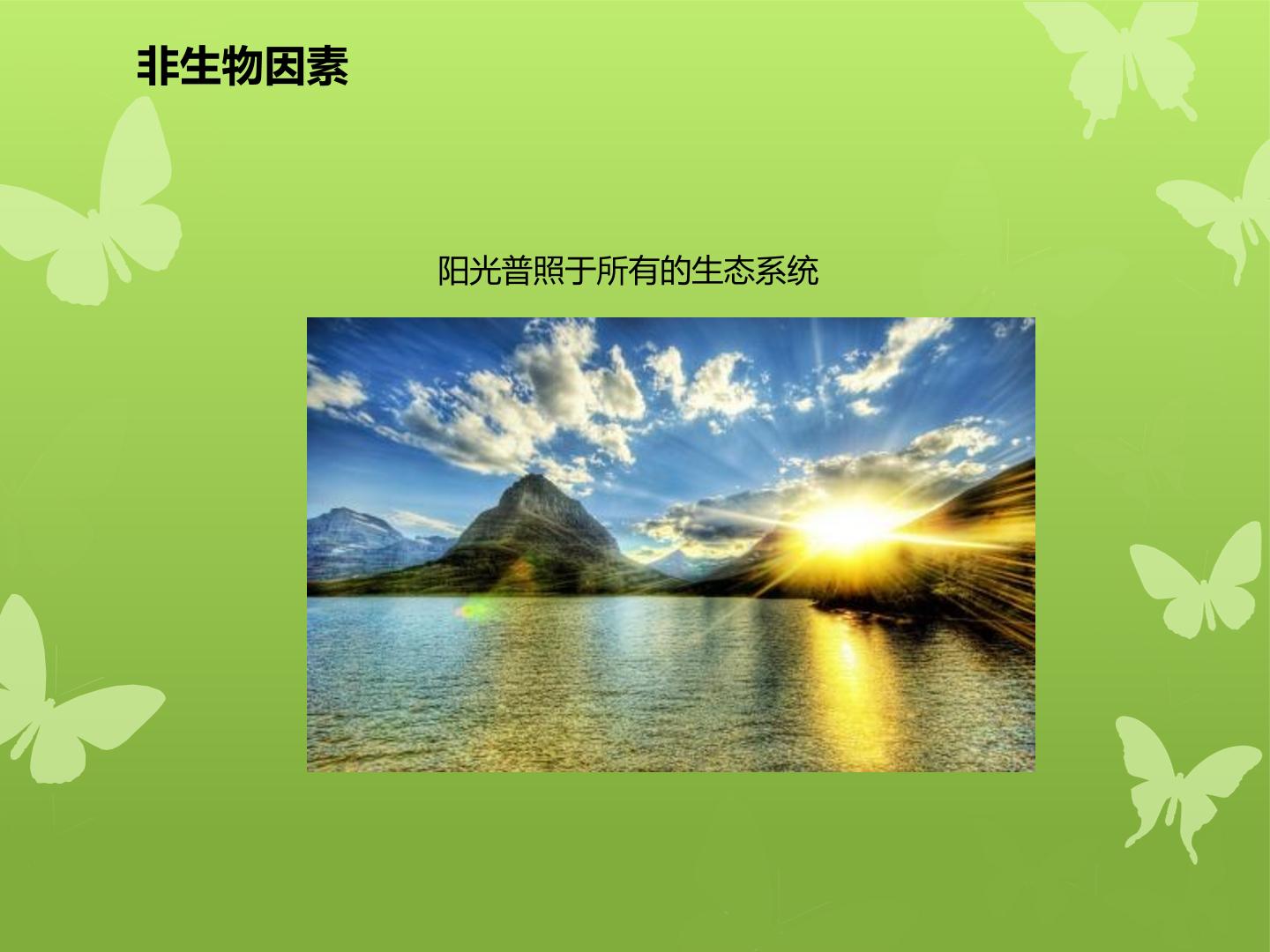 非生物因素

阳光普照于所有的生态系统